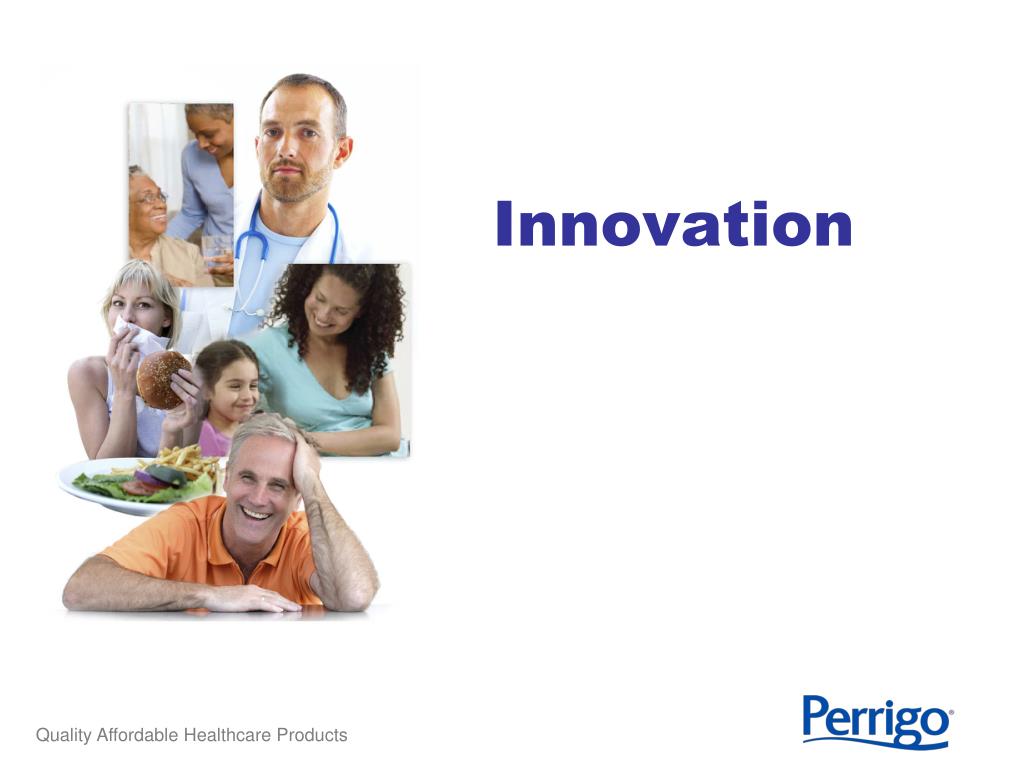 Innovation

Quality Affordable Healthcare Products

Perrigo®